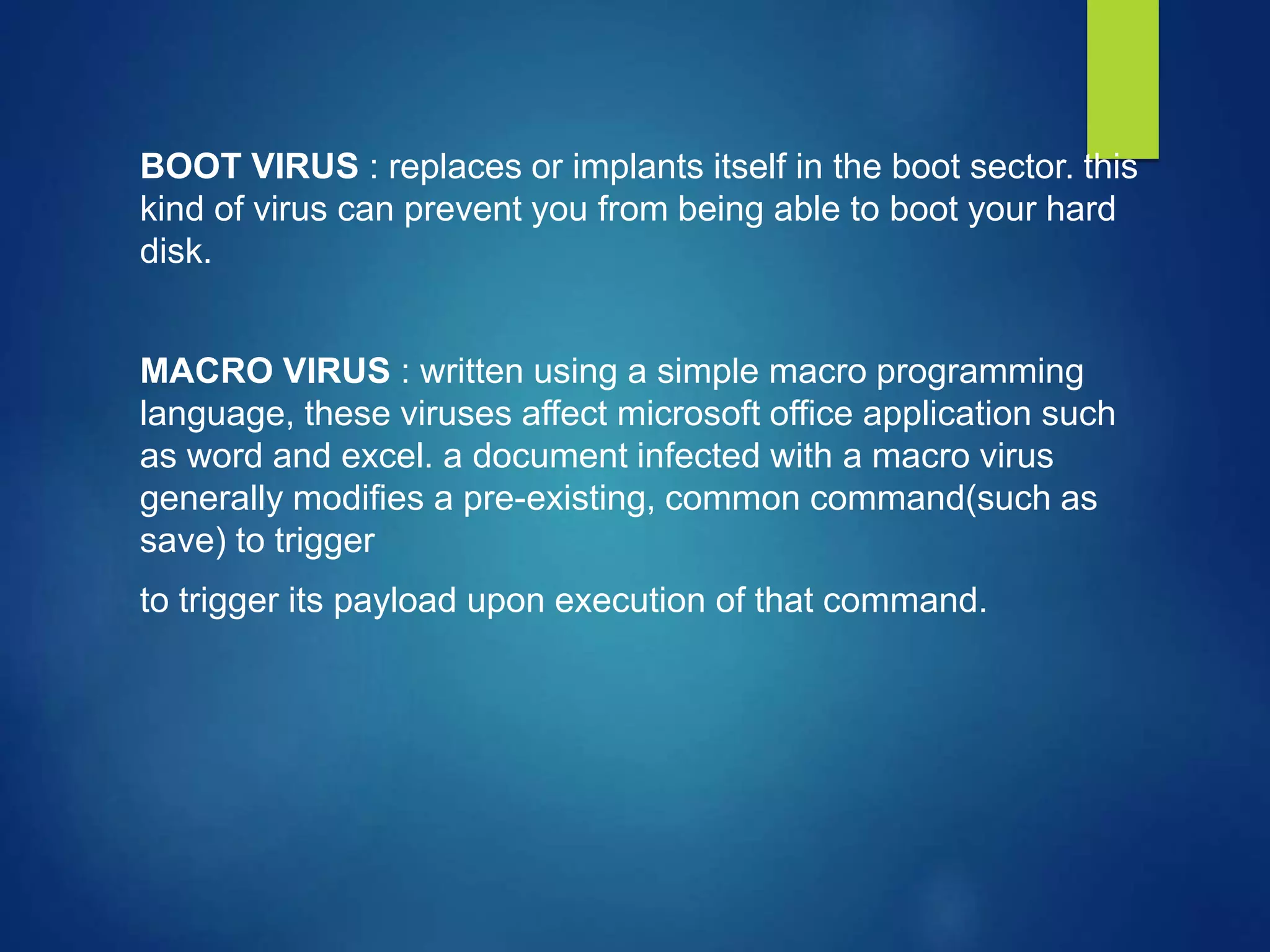 BOOT VIRUS : replaces or implants itself in the boot sector. this kind of virus can prevent you from being able to boot your hard disk.

MACRO VIRUS : written using a simple macro programming language, these viruses affect microsoft office application such as word and excel. a document infected with a macro virus generally modifies a pre-existing, common command(such as save) to trigger

to trigger its payload upon execution of that command.